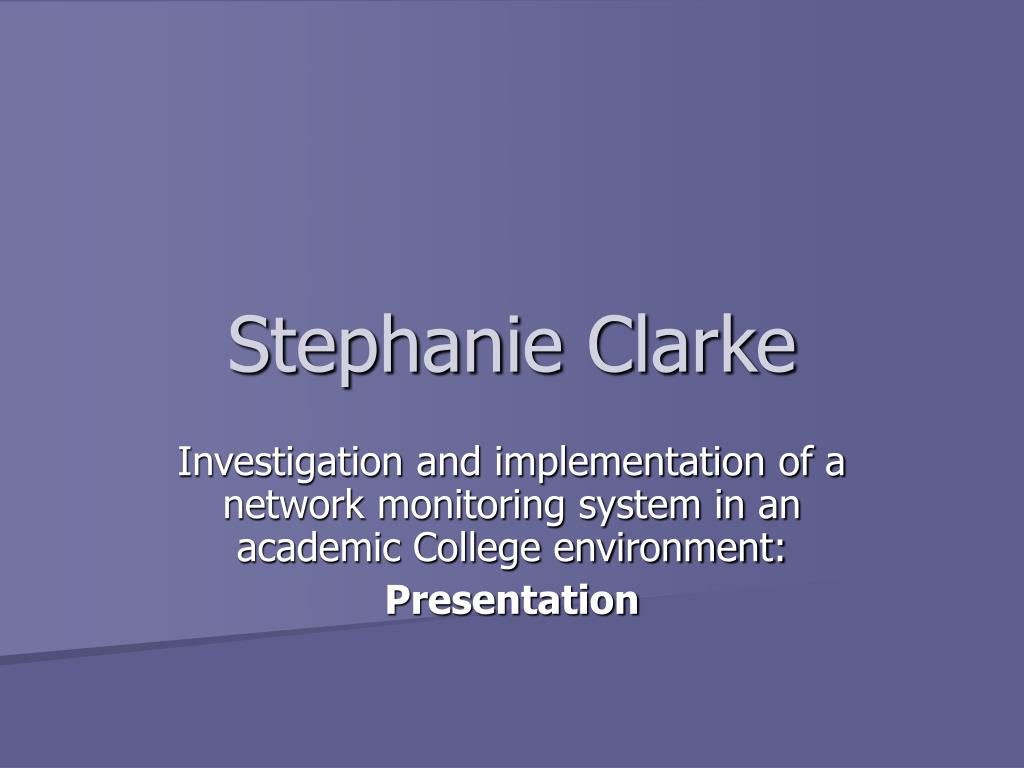 Stephanie Clarke

Investigation and implementation of a network monitoring system in an academic College environment:

Presentation